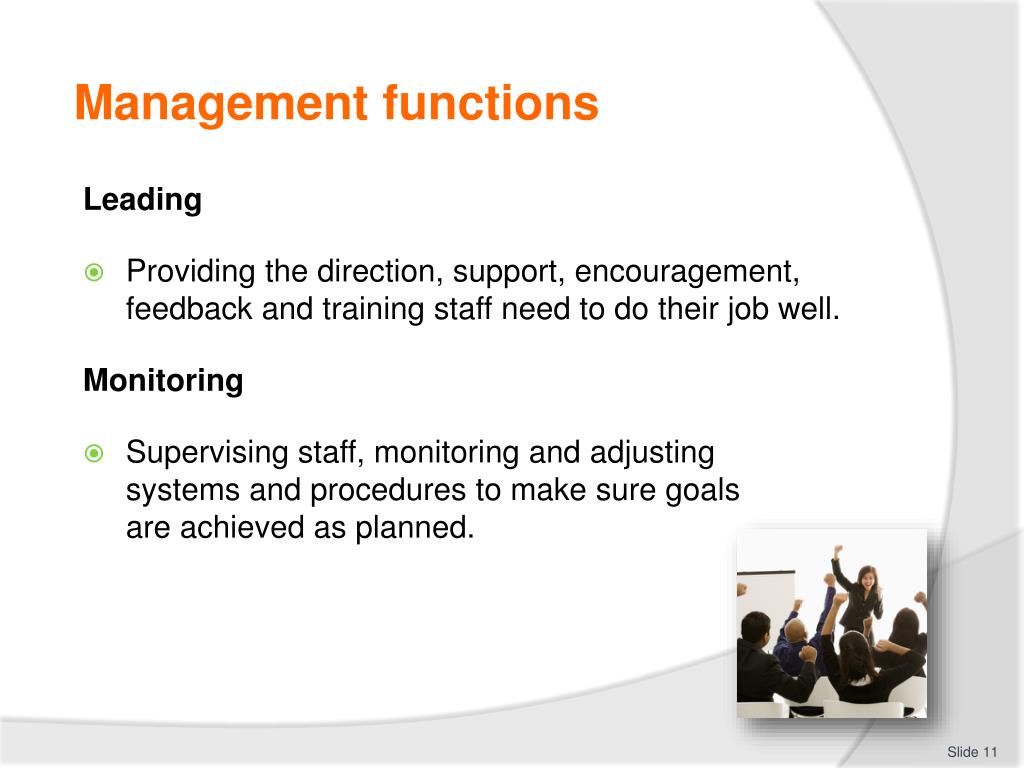 Management functions

Leading

Providing the direction, support, encouragement, feedback and training staff need to do their job well.

Monitoring

Supervising staff, monitoring and adjusting systems and procedures to make sure goals are achieved as planned.

Slide 11